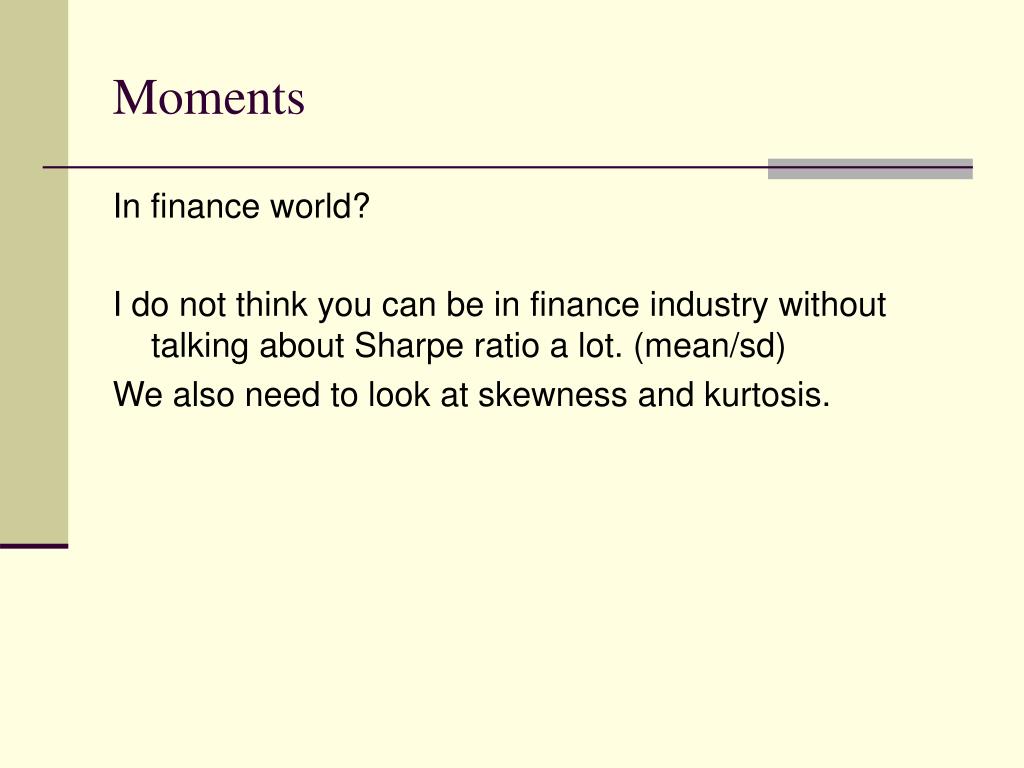 Moments

In finance world?

I do not think you can be in finance industry without talking about Sharpe ratio a lot. (mean/sd)

We also need to look at skewness and kurtosis.